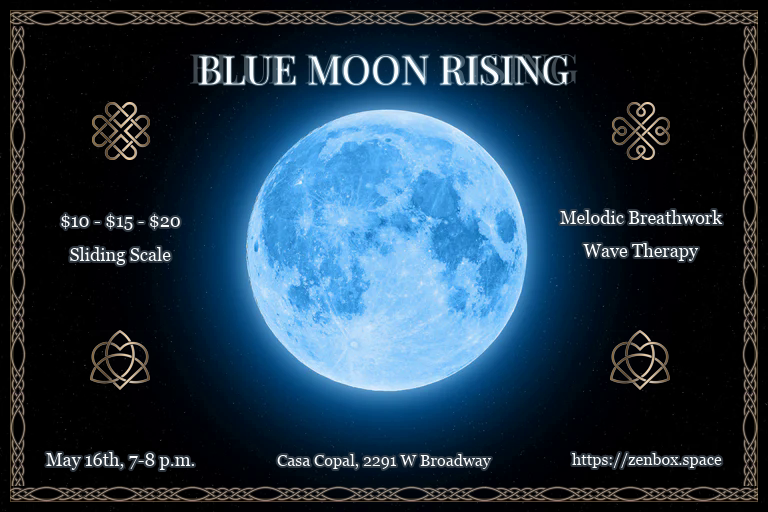 BLUE MOON RISING

\$10 - \$15 - \$20
Sliding Scale

Melodic Breathwork
Wave Therapy

May 16th, 7-8 p.m.

Casa Copal, 2291 W Broadway

https://zenbox.space